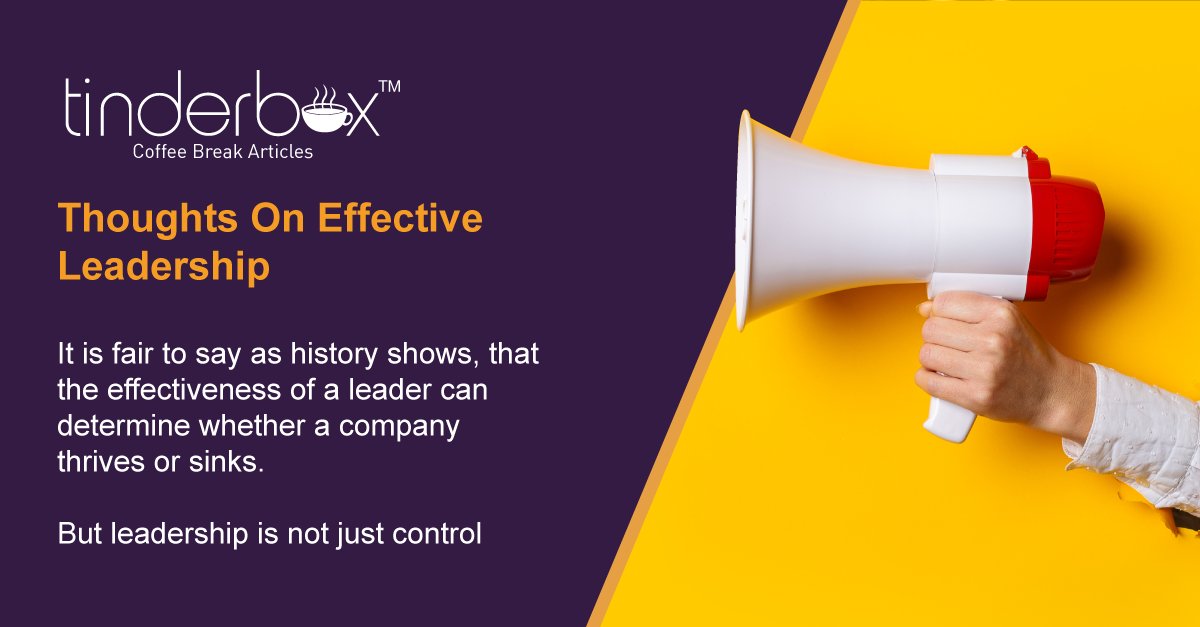 tinderbox™
Coffee Break Articles

Thoughts On Effective Leadership

It is fair to say as history shows, that the effectiveness of a leader can determine whether a company thrives or sinks.

But leadership is not just control